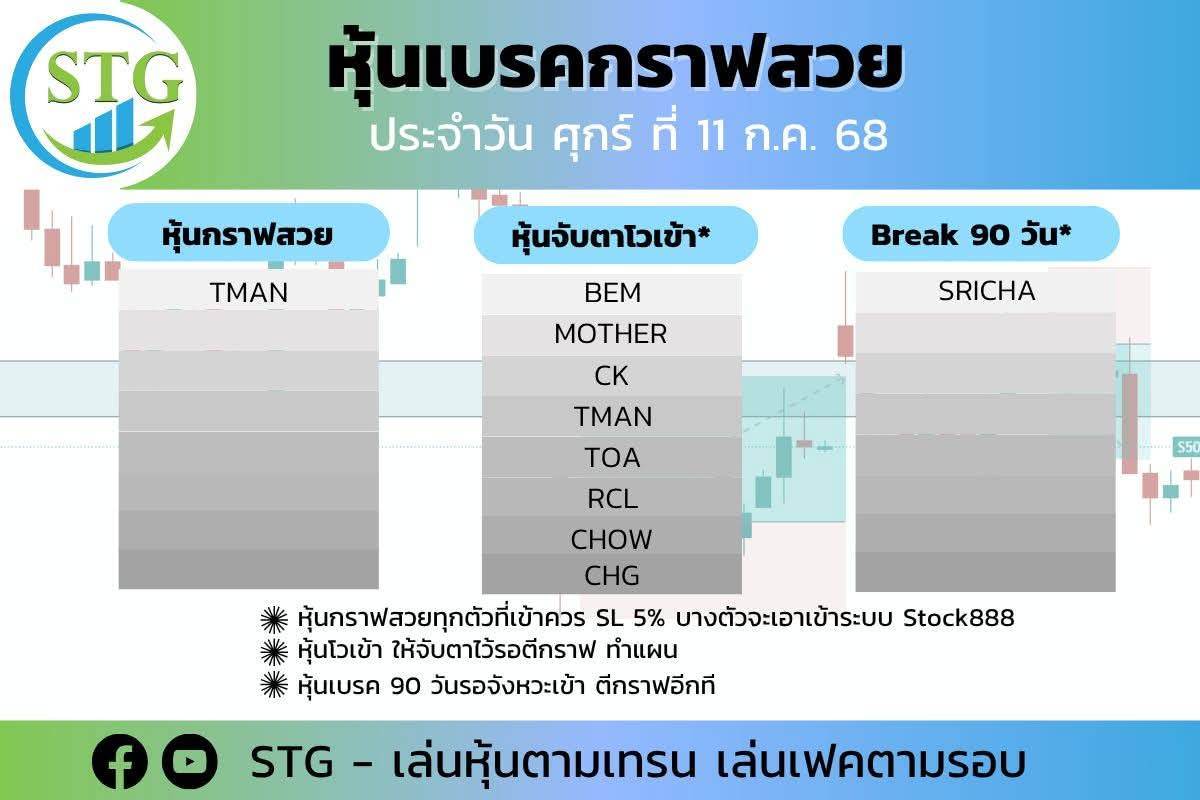 STG

หุ้นเบรคกราฟสวย
ประจำวัน ศุกร์ ที่ 11 ก.ค. 68

หุ้นกราฟสวย
TMAN

หุ้นจับตาโวเข้า*
BEM
MOTHER
CK
TMAN
TOA
RCL
CHOW
CHG

Break 90 วัน*
SRICHA

S50

หุ้นกราฟสวยทุกตัวที่เข้าควร SL 5% บางตัวจะเอาเข้าระบบ Stock888
หุ้นโวเข้า ให้จับตาไว้รอตีกราฟ ทำแผน
หุ้นเบรค 90 วันรอจังหวะเข้า ตีกราฟอีกที

STG - เล่นหุ้นตามเทรน เล่นเฟคตามรอบ